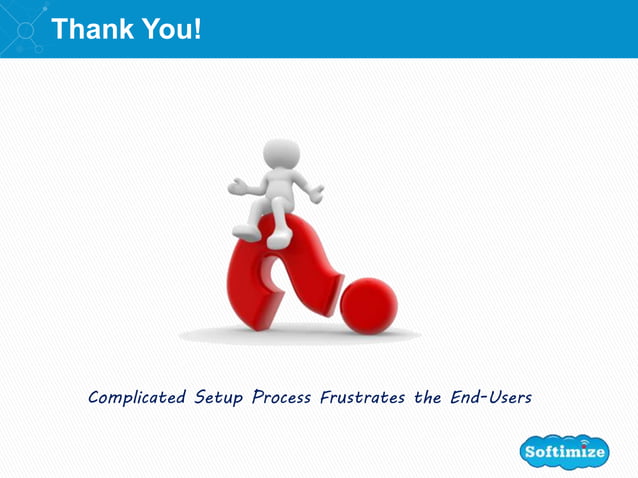 Thank You!

Complicated Setup Process Frustrates the End-Users

Softimize